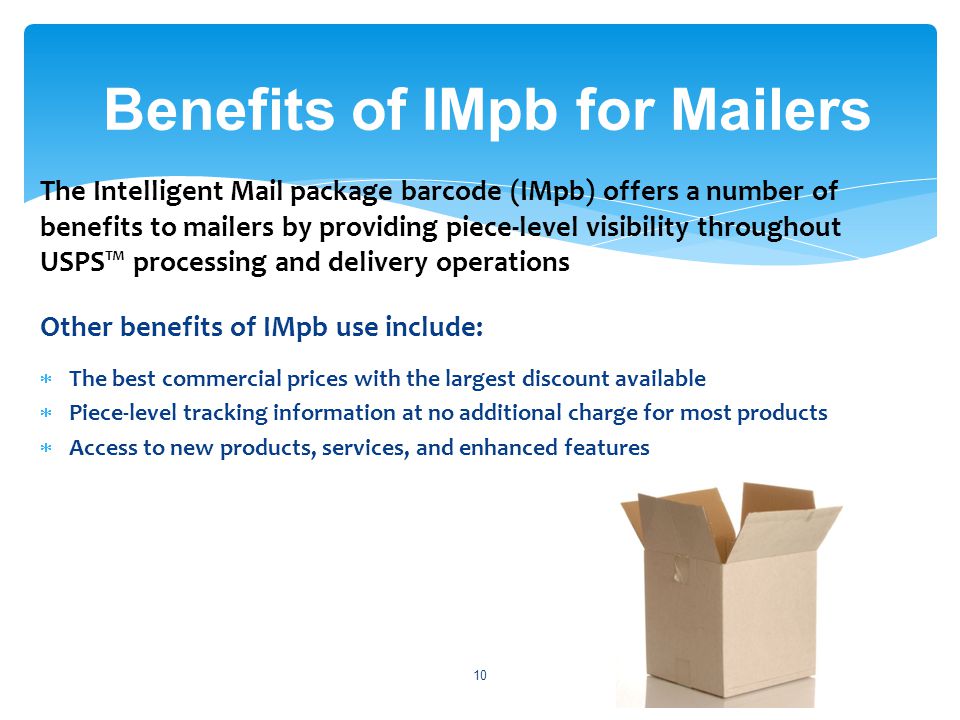 Benefits of IMpb for Mailers

The Intelligent Mail package barcode (IMpb) offers a number of benefits to mailers by providing piece-level visibility throughout USPS™ processing and delivery operations

Other benefits of IMpb use include:

* The best commercial prices with the largest discount available
* Piece-level tracking information at no additional charge for most products
* Access to new products, services, and enhanced features

10